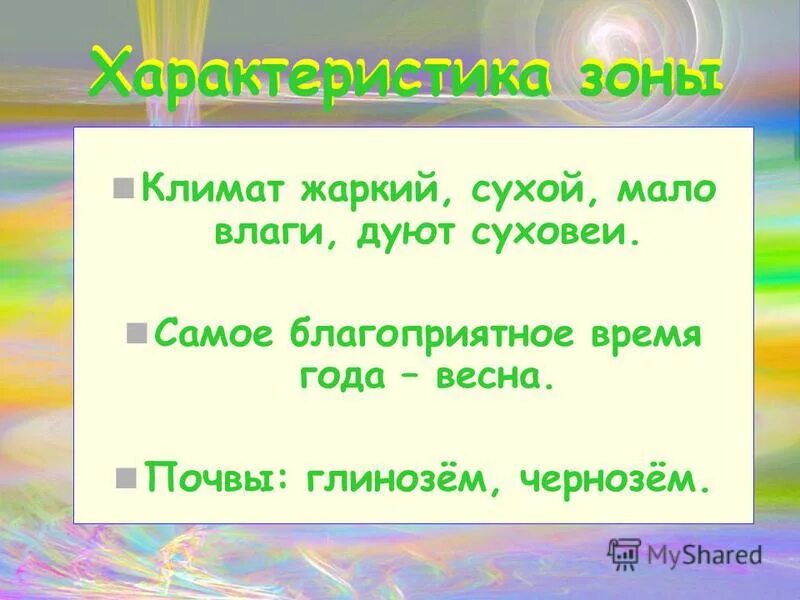 Характеристика зоны

Климат жаркий, сухой, мало влаги, дуют суховеи.

Самое благоприятное время года – весна.

Почвы: глинозём, чернозём.

MyShared